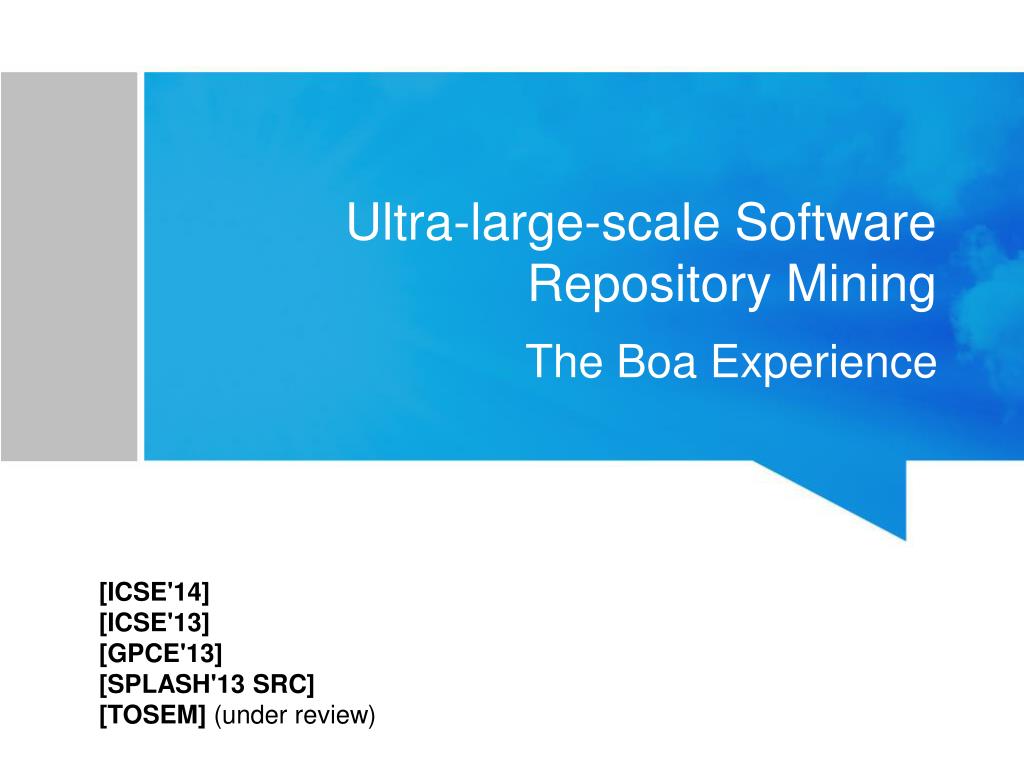 Ultra-large-scale Software Repository Mining

The Boa Experience

[ICSE'14]
[ICSE'13]
[GPCE'13]
[SPLASH'13 SRC]
[TOSEM] (under review)